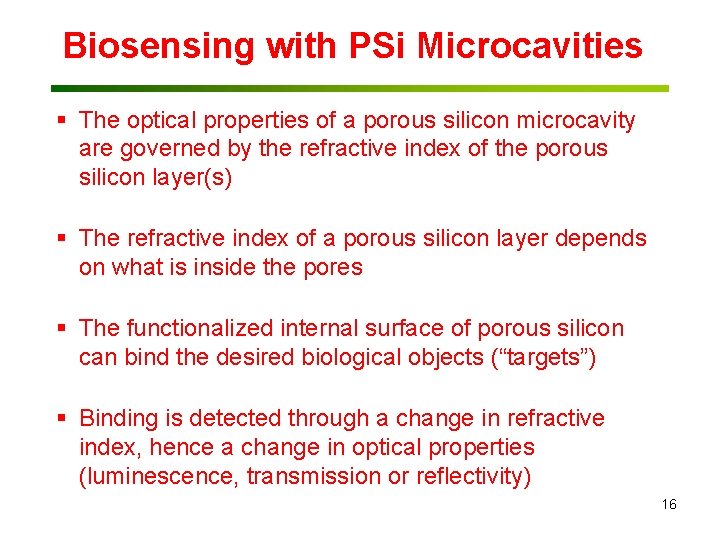 Biosensing with PSi Microcavities

▪ The optical properties of a porous silicon microcavity are governed by the refractive index of the porous silicon layer(s)

▪ The refractive index of a porous silicon layer depends on what is inside the pores

▪ The functionalized internal surface of porous silicon can bind the desired biological objects (“targets”)

▪ Binding is detected through a change in refractive index, hence a change in optical properties (luminescence, transmission or reflectivity)

16